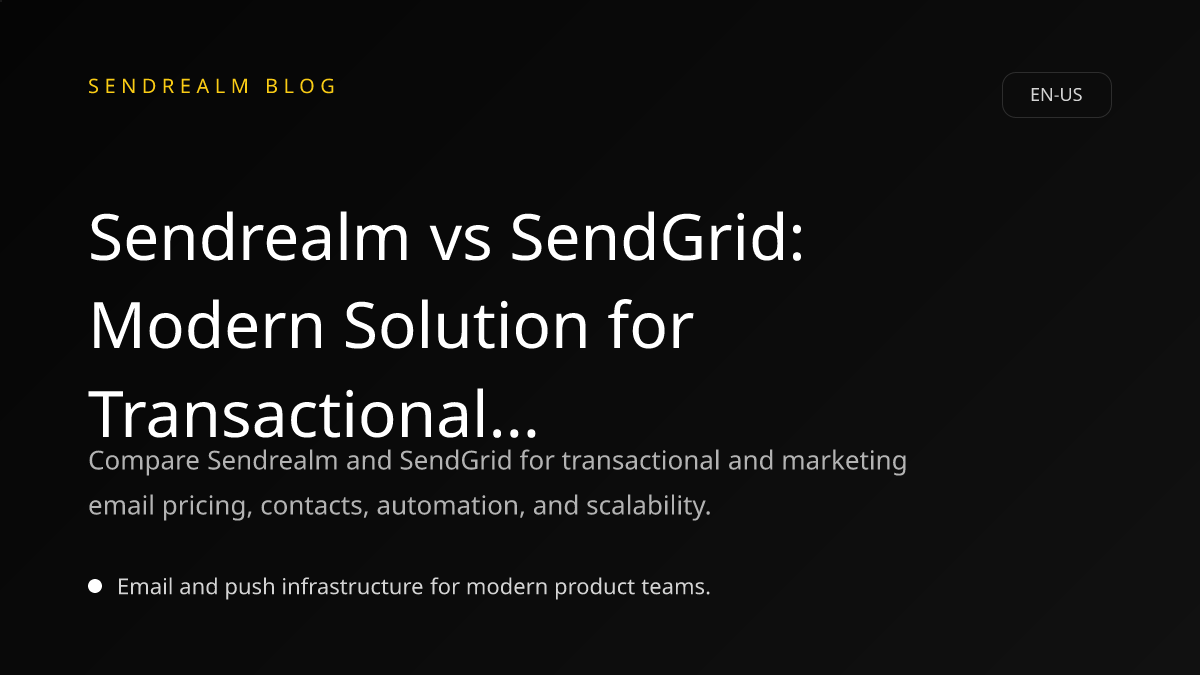 SENDREALM BLOG

EN-US

Sendrealm vs SendGrid: Modern Solution for Transactional...

Compare Sendrealm and SendGrid for transactional and marketing email pricing, contacts, automation, and scalability.

Email and push infrastructure for modern product teams.